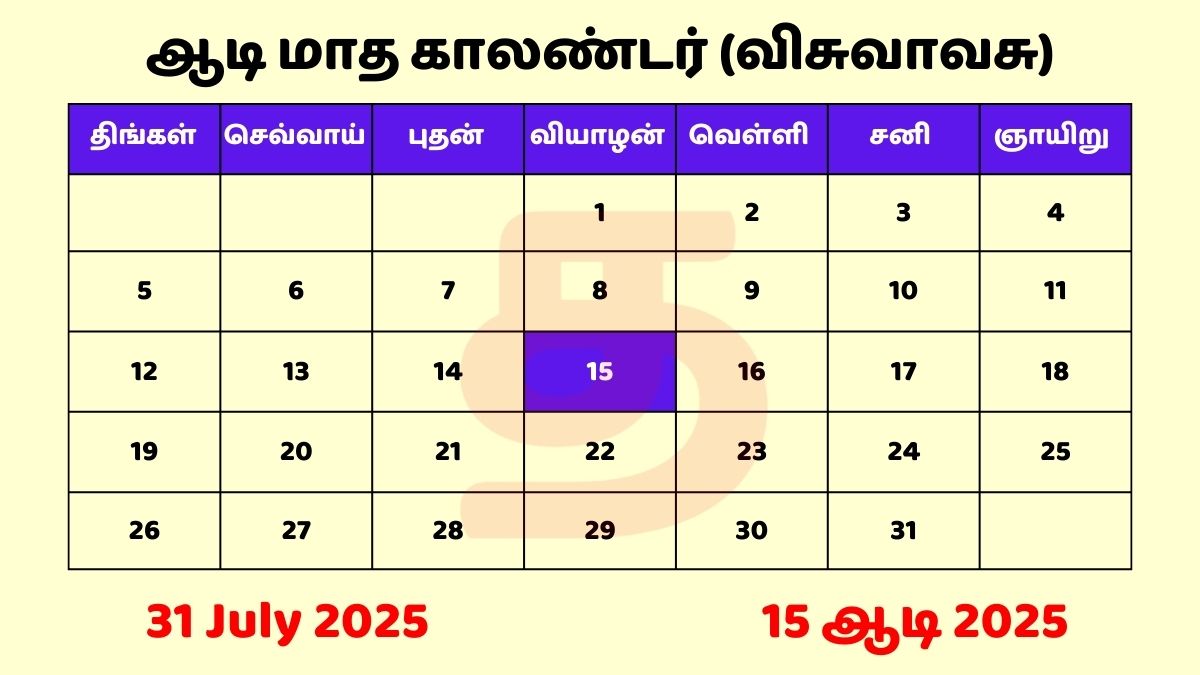 ஆடி மாத காலண்டர் (விசுவாவசு)

| திங்கள் | செவ்வாய் | புதன் | வியாழன் | வெள்ளி | சனி | ஞாயிறு |
|---|---|---|---|---|---|---|
| | | | 1 | 2 | 3 | 4 |
| 5 | 6 | 7 | 8 | 9 | 10 | 11 |
| 12 | 13 | 14 | 15 | 16 | 17 | 18 |
| 19 | 20 | 21 | 22 | 23 | 24 | 25 |
| 26 | 27 | 28 | 29 | 30 | 31 | |

31 July 2025

15 ஆடி 2025